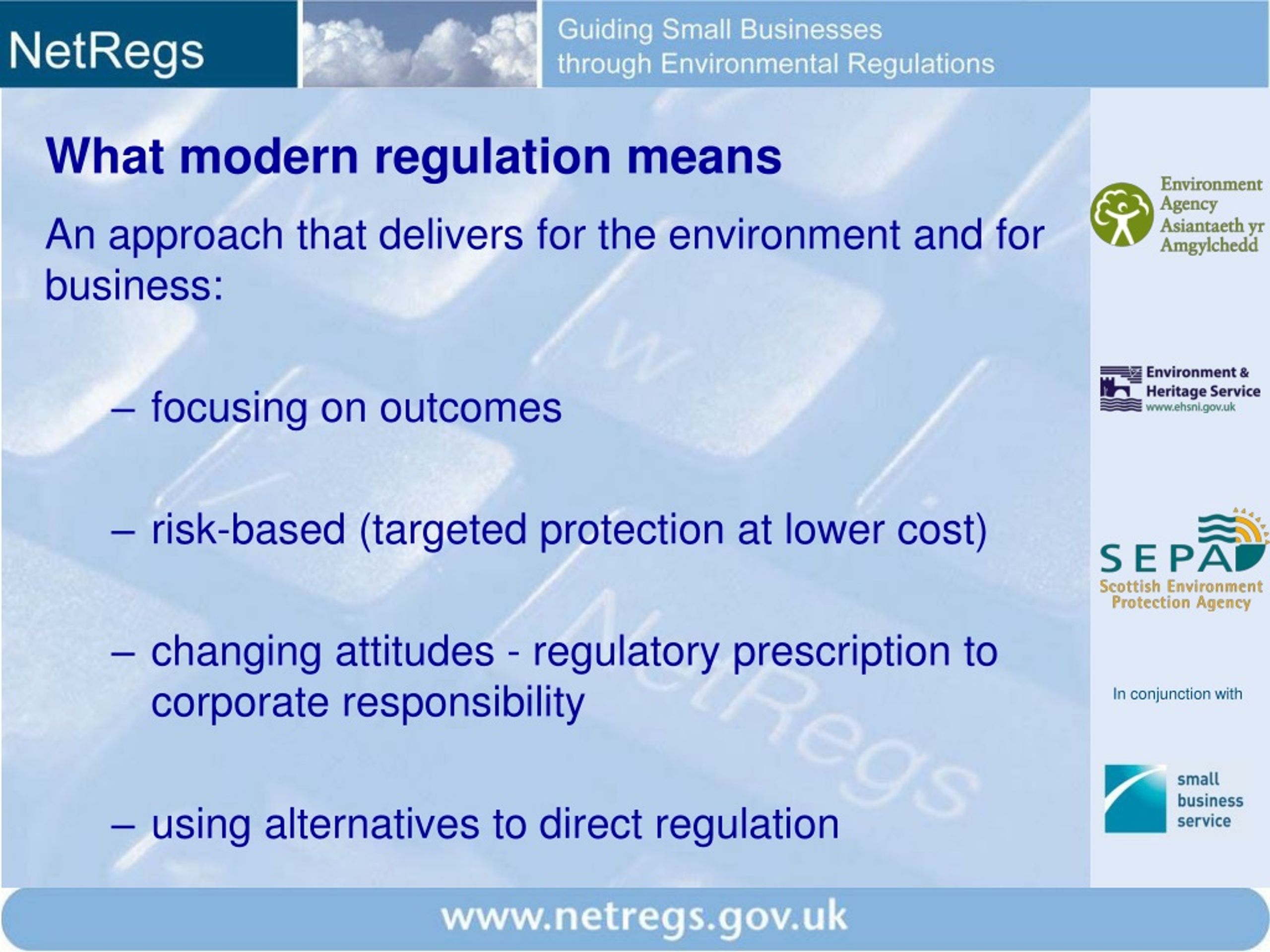 NetRegs

Guiding Small Businesses through Environmental Regulations

What modern regulation means

An approach that delivers for the environment and for business:

– focusing on outcomes

– risk-based (targeted protection at lower cost)

– changing attitudes - regulatory prescription to corporate responsibility

– using alternatives to direct regulation

Environment Agency Asiantaeth yr Amgylchedd

Environment & Heritage Service www.ehsni.gov.uk

SEPA Scottish Environment Protection Agency

In conjunction with

small business service

www.netregs.gov.uk